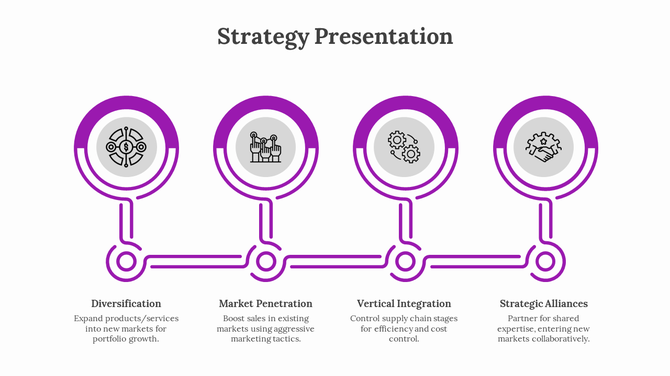 Strategy Presentation

Diversification
Expand products/services into new markets for portfolio growth.

Market Penetration
Boost sales in existing markets using aggressive marketing tactics.

Vertical Integration
Control supply chain stages for efficiency and cost control.

Strategic Alliances
Partner for shared expertise, entering new markets collaboratively.